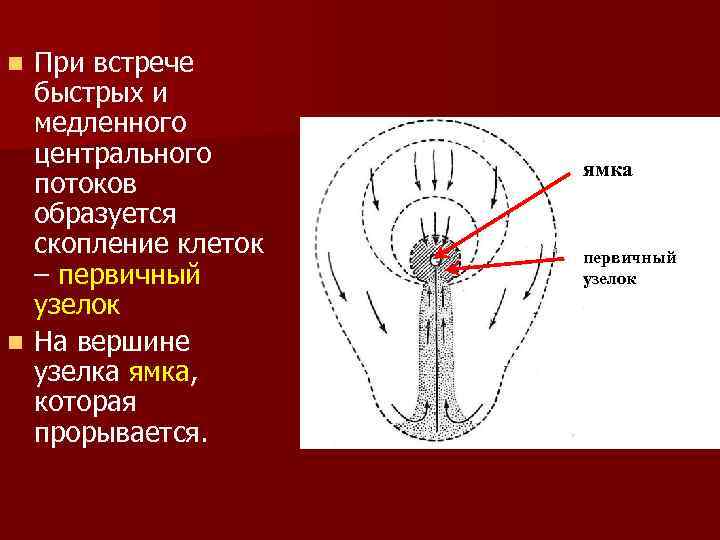 При встрече быстрых и медленного центрального потоков образуется скопление клеток – первичный узелок

На вершине узелка ямка, которая прорывается.

ямка

первичный узелок